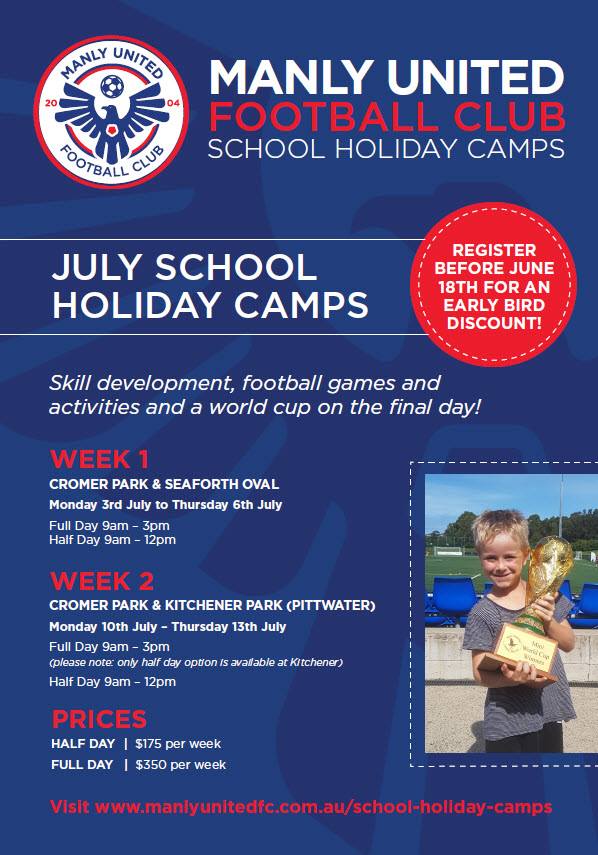 MANLY UNITED
20 04
FOOTBALL CLUB

MANLY UNITED
FOOTBALL CLUB
SCHOOL HOLIDAY CAMPS

JULY SCHOOL HOLIDAY CAMPS

REGISTER BEFORE JUNE 18TH FOR AN EARLY BIRD DISCOUNT!

Skill development, football games and activities and a world cup on the final day!

WEEK 1
CROMER PARK & SEAFORTH OVAL
Monday 3rd July to Thursday 6th July
Full Day 9am – 3pm
Half Day 9am – 12pm

WEEK 2
CROMER PARK & KITCHENER PARK (PITTWATER)
Monday 10th July – Thursday 13th July
Full Day 9am – 3pm
(please note: only half day option is available at Kitchener)
Half Day 9am – 12pm

PRICES
HALF DAY | $175 per week
FULL DAY | $350 per week

Mini World Cup Winners

Visit www.manlyunitedfc.com.au/school-holiday-camps